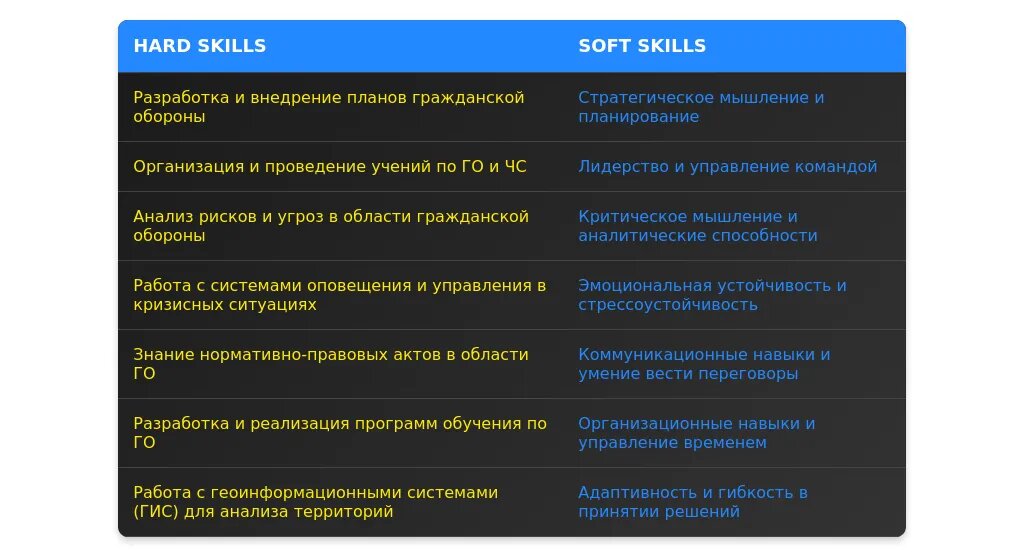 | HARD SKILLS | SOFT SKILLS |
|---|---|
| Разработка и внедрение планов гражданской обороны | Стратегическое мышление и планирование |
| Организация и проведение учений по ГО и ЧС | Лидерство и управление командой |
| Анализ рисков и угроз в области гражданской обороны | Критическое мышление и аналитические способности |
| Работа с системами оповещения и управления в кризисных ситуациях | Эмоциональная устойчивость и стрессоустойчивость |
| Знание нормативно-правовых актов в области ГО | Коммуникационные навыки и умение вести переговоры |
| Разработка и реализация программ обучения по ГО | Организационные навыки и управление временем |
| Работа с геоинформационными системами (ГИС) для анализа территорий | Адаптивность и гибкость в принятии решений |